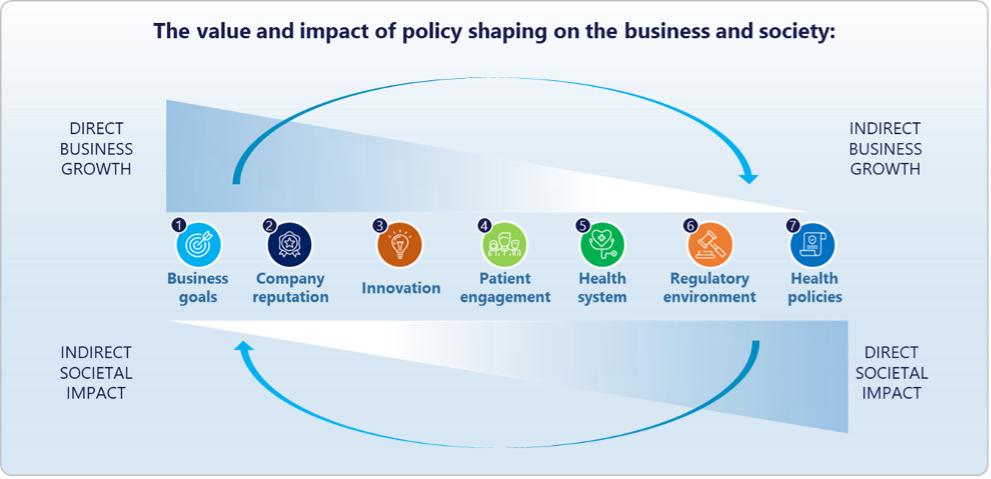 The value and impact of policy shaping on the business and society:

DIRECT BUSINESS GROWTH

INDIRECT BUSINESS GROWTH

1 Business goals

2 Company reputation

3 Innovation

4 Patient engagement

5 Health system

6 Regulatory environment

7 Health policies

INDIRECT SOCIETAL IMPACT

DIRECT SOCIETAL IMPACT